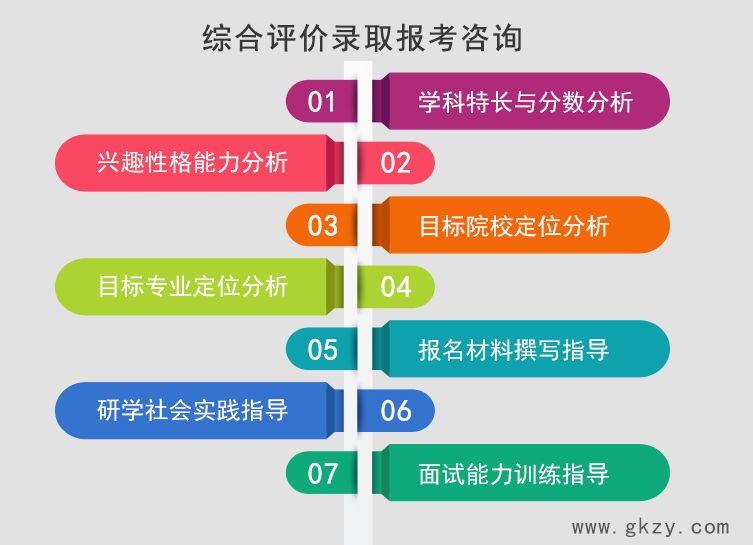 综合评价录取报考咨询

01 学科特长与分数分析

兴趣性格能力分析 02

03 目标院校定位分析

目标专业定位分析 04

05 报名材料撰写指导

研学社会实践指导 06

07 面试能力训练指导

www.gkzy.com